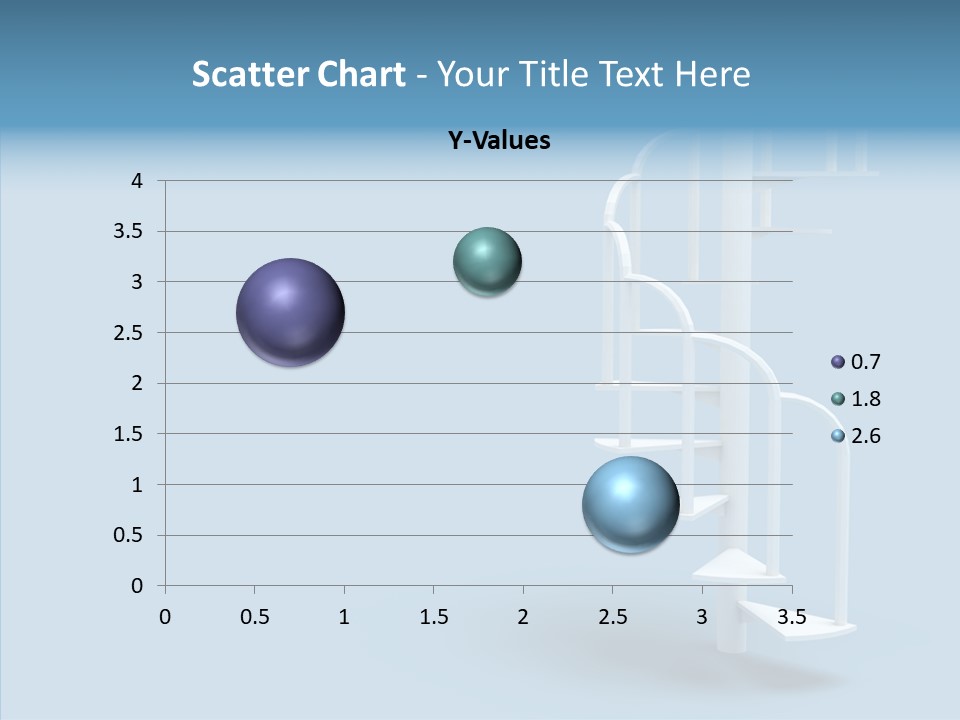 Scatter Chart - Your Title Text Here

Y-Values

4
3.5
3
2.5
2
1.5
1
0.5
0

0 0.5 1 1.5 2 2.5 3 3.5

0.7
1.8
2.6